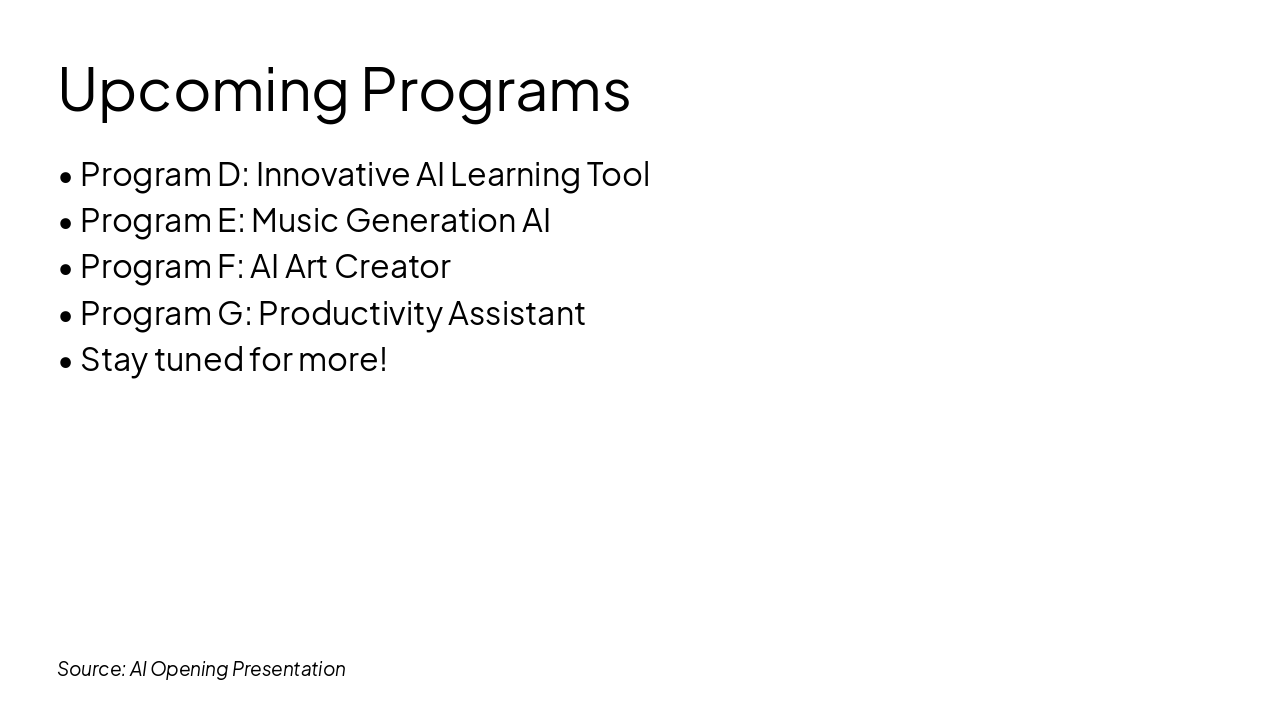 Upcoming Programs

• Program D: Innovative AI Learning Tool
• Program E: Music Generation AI
• Program F: AI Art Creator
• Program G: Productivity Assistant
• Stay tuned for more!

Source: AI Opening Presentation